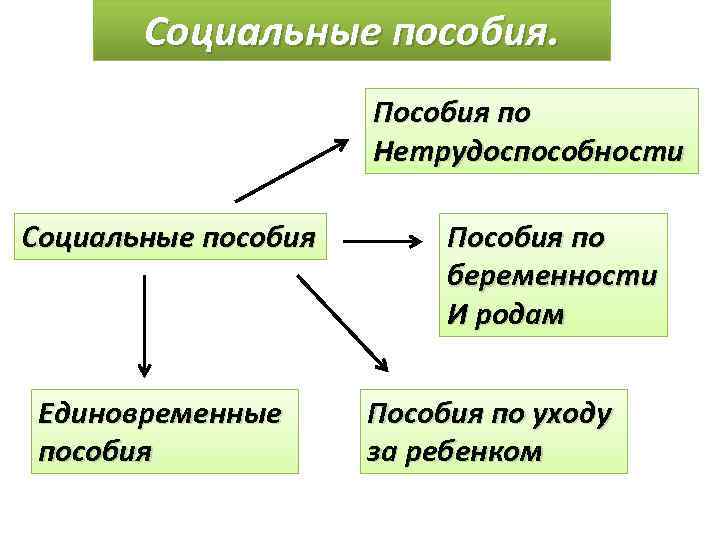 Социальные пособия.

Пособия по Нетрудоспособности

Социальные пособия

Пособия по беременности И родам

Единовременные пособия

Пособия по уходу за ребенком